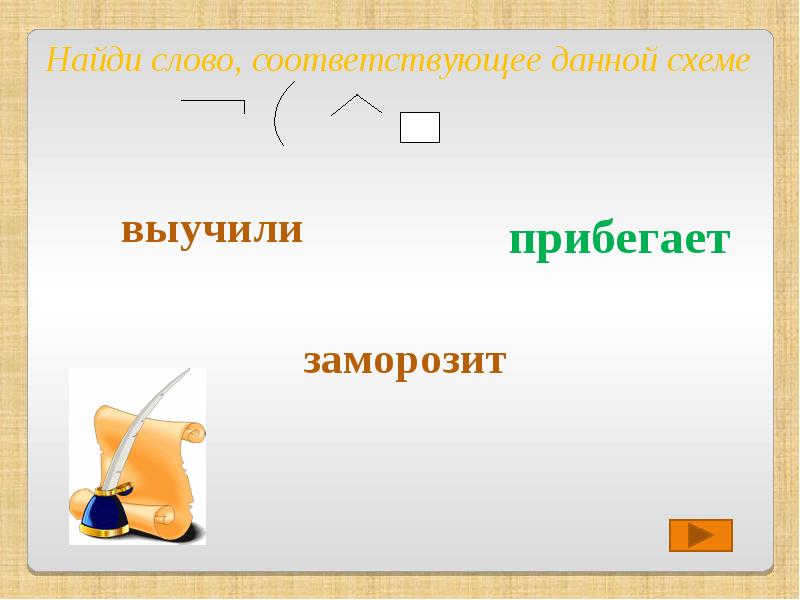 Найди слово, соответствующее данной схеме

выучили

прибегает

заморозит